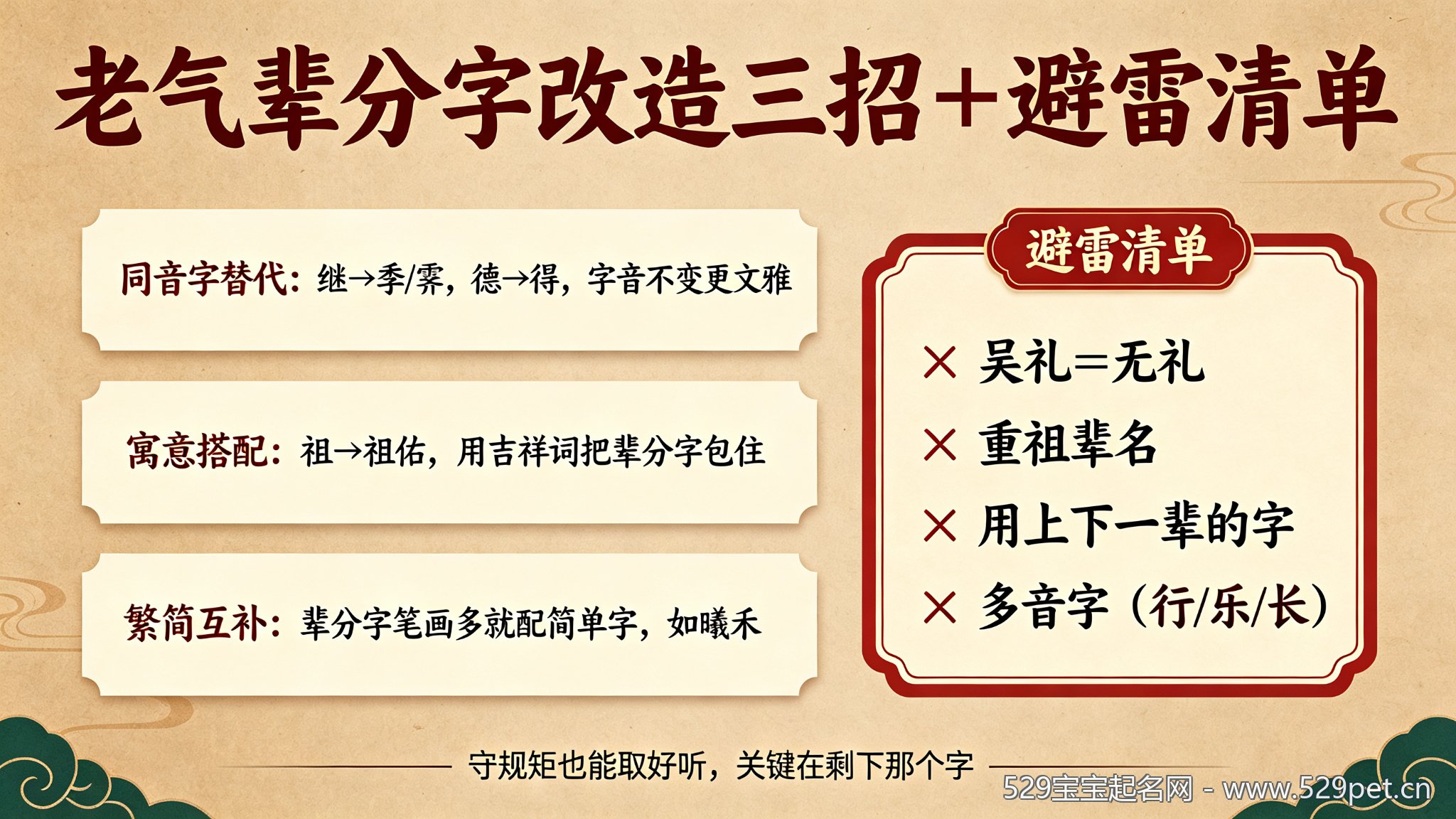 老气辈分字改造三招+避雷清单

同音字替代：继→季/霁，德→得，字音不变更文雅

寓意搭配：祖→祖佑，用吉祥词把辈分字包住

繁简互补：辈分字笔画多就配简单字，如曦禾

避雷清单

× 吴礼=无礼

× 重祖辈名

× 用上下一辈的字

× 多音字（行/乐/长）

守规矩也能取好听，关键在剩下那个字

529宝宝起名网 - www.529pet.cn